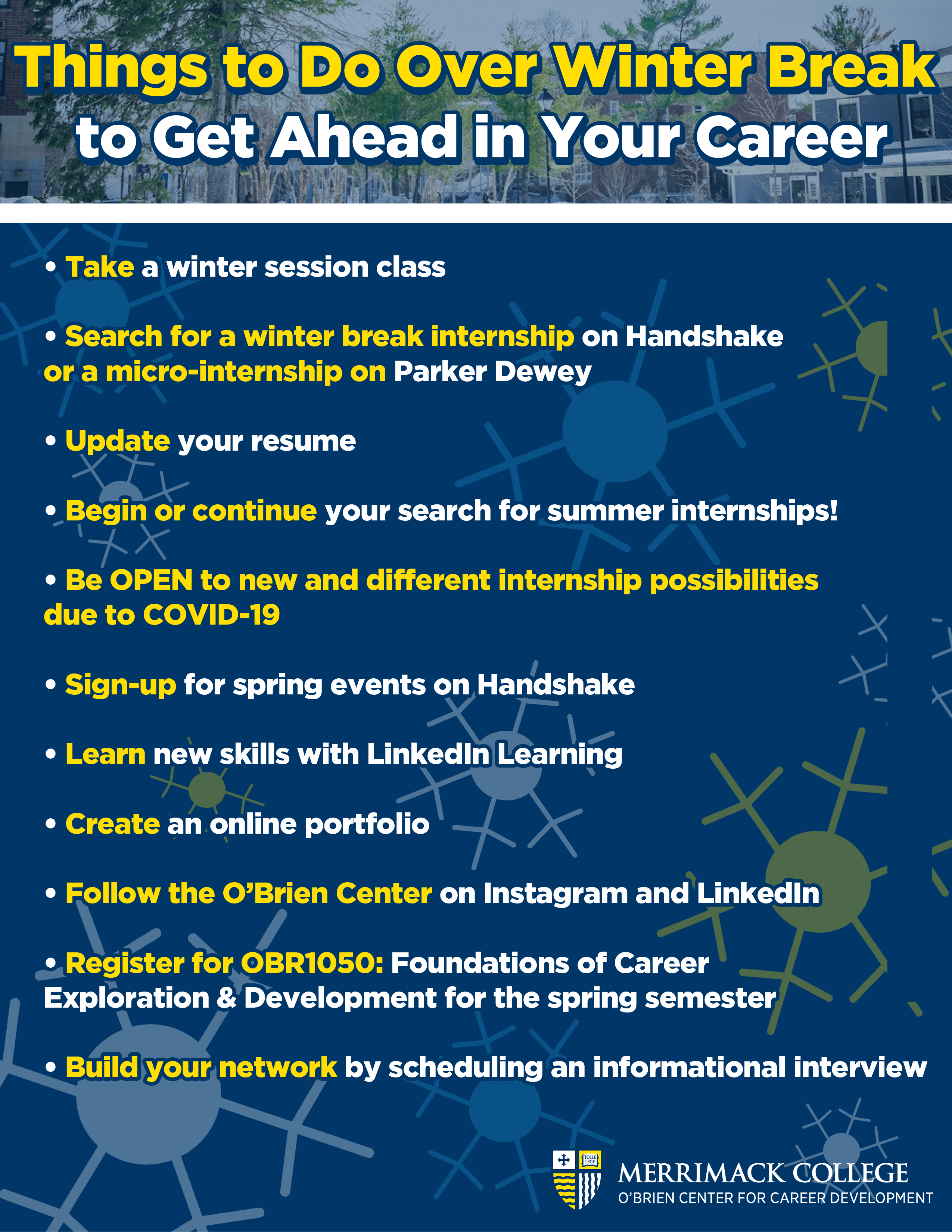 Things to Do Over Winter Break to Get Ahead in Your Career

• Take a winter session class

• Search for a winter break internship on Handshake or a micro-internship on Parker Dewey

• Update your resume

• Begin or continue your search for summer internships!

• Be OPEN to new and different internship possibilities due to COVID-19

• Sign-up for spring events on Handshake

• Learn new skills with LinkedIn Learning

• Create an online portfolio

• Follow the O'Brien Center on Instagram and LinkedIn

• Register for OBR1050: Foundations of Career Exploration & Development for the spring semester

• Build your network by scheduling an informational interview

TOLLE LEGE
MERRIMACK COLLEGE
O'BRIEN CENTER FOR CAREER DEVELOPMENT